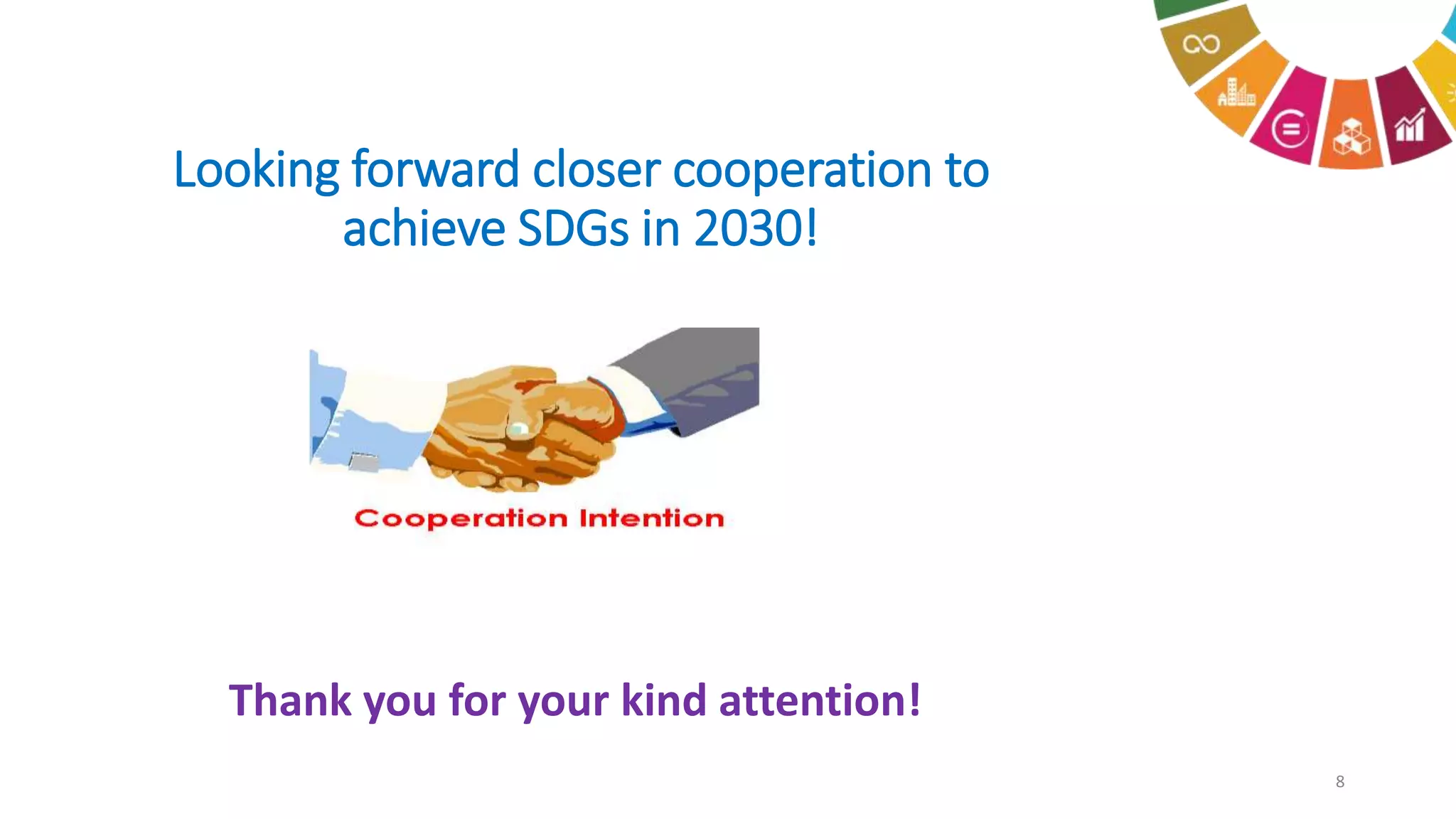 Looking forward closer cooperation to achieve SDGs in 2030!

Cooperation Intention

Thank you for your kind attention!

8